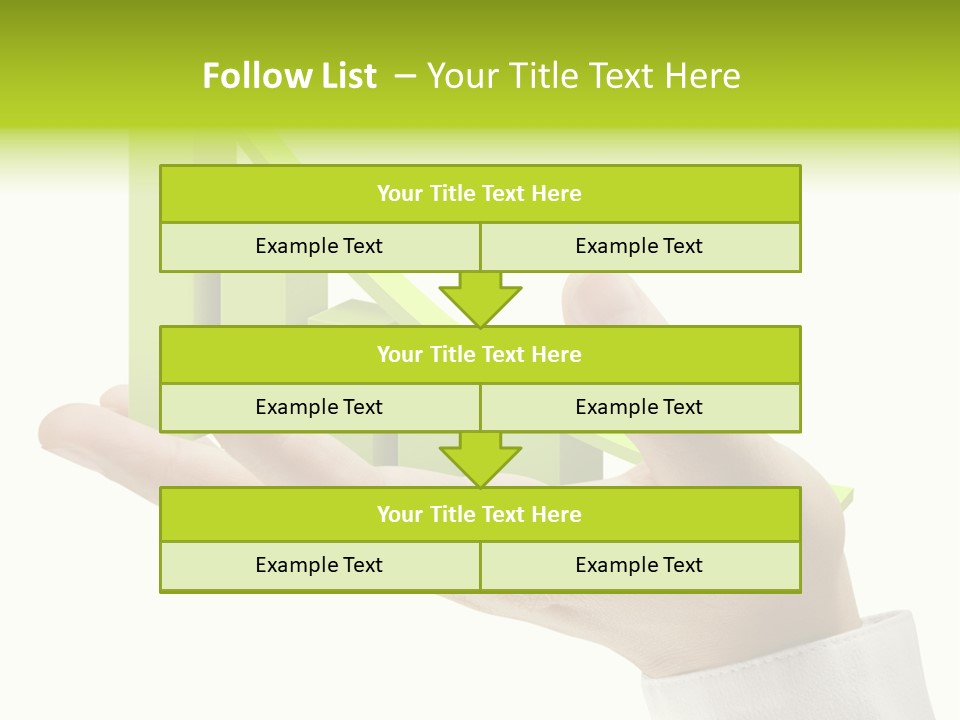 Follow List – Your Title Text Here

Your Title Text Here

Example Text

Example Text

Your Title Text Here

Example Text

Example Text

Your Title Text Here

Example Text

Example Text